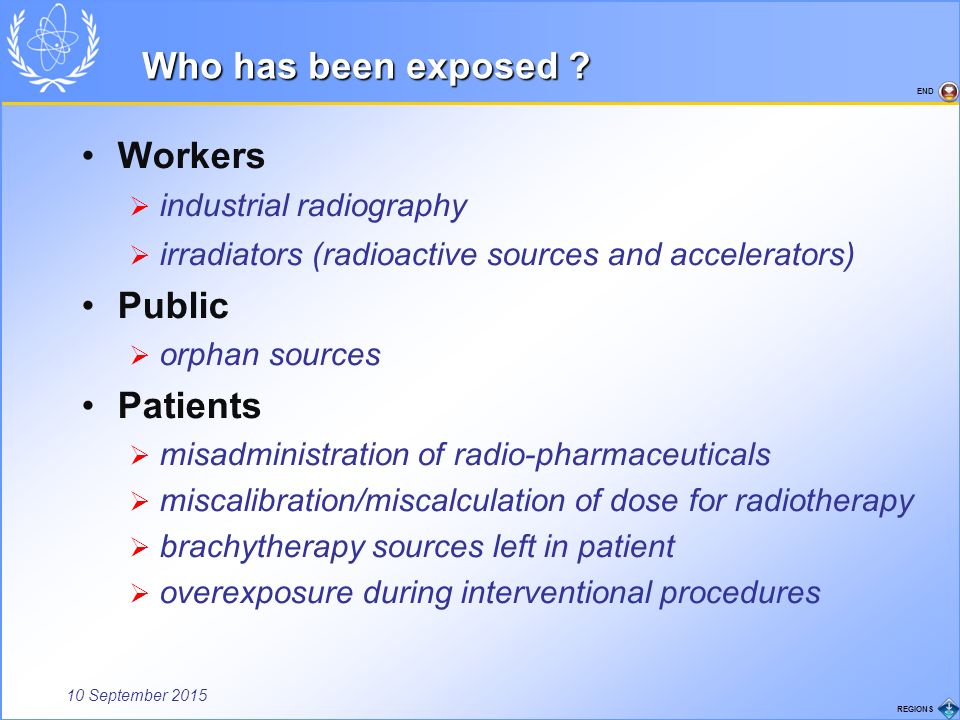 Who has been exposed ?

END

• Workers
  ➢ industrial radiography
  ➢ irradiators (radioactive sources and accelerators)
• Public
  ➢ orphan sources
• Patients
  ➢ misadministration of radio-pharmaceuticals
  ➢ miscalibration/miscalculation of dose for radiotherapy
  ➢ brachytherapy sources left in patient
  ➢ overexposure during interventional procedures

10 September 2015

REGIONS